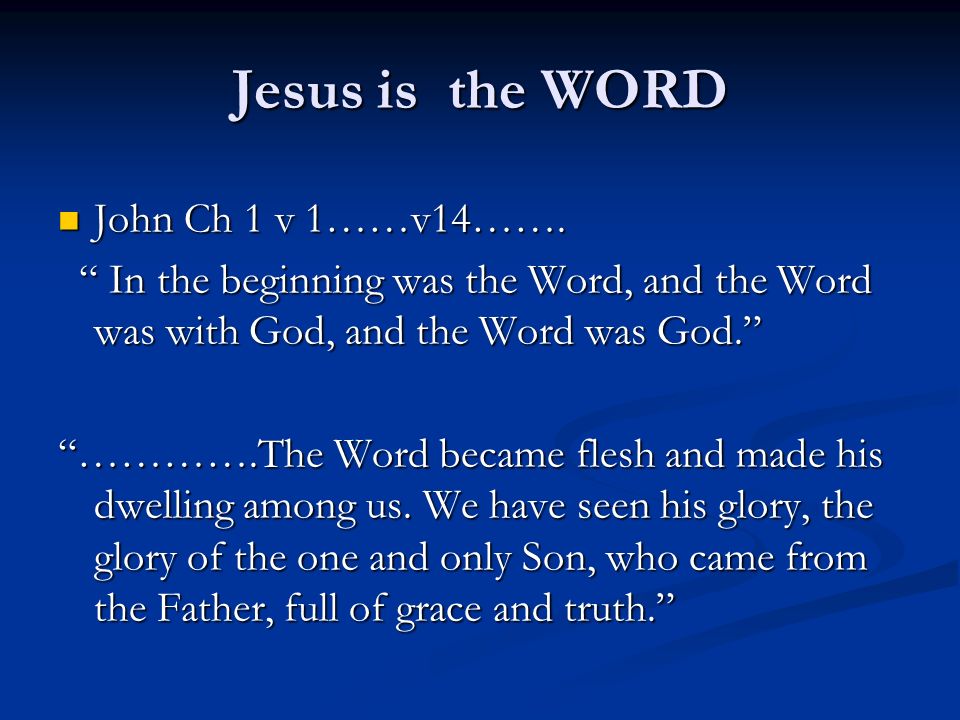 Jesus is  the WORD

John Ch 1 v 1……v14…….

“ In the beginning was the Word, and the Word was with God, and the Word was God.”

“………….The Word became flesh and made his dwelling among us. We have seen his glory, the glory of the one and only Son, who came from the Father, full of grace and truth.”